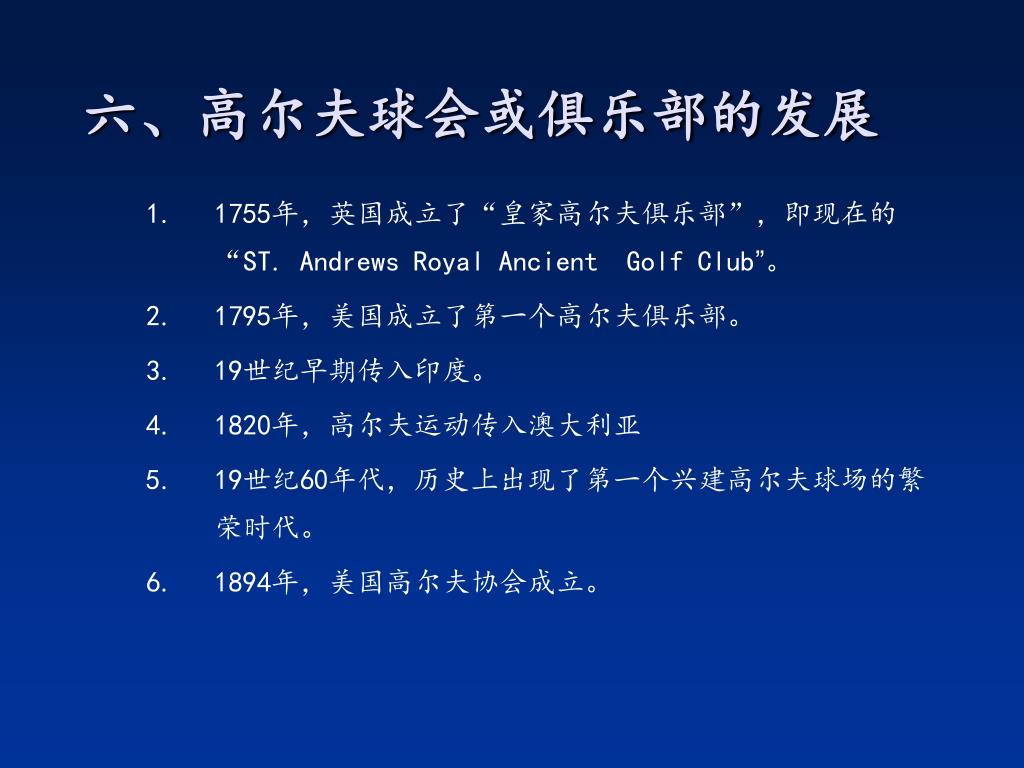 六、高尔夫球会或俱乐部的发展

1. 1755年，英国成立了“皇家高尔夫俱乐部”，即现在的“ST. Andrews Royal Ancient Golf Club”。

2. 1795年，美国成立了第一个高尔夫俱乐部。

3. 19世纪早期传入印度。

4. 1820年，高尔夫运动传入澳大利亚

5. 19世纪60年代，历史上出现了第一个兴建高尔夫球场的繁荣时代。

6. 1894年，美国高尔夫协会成立。